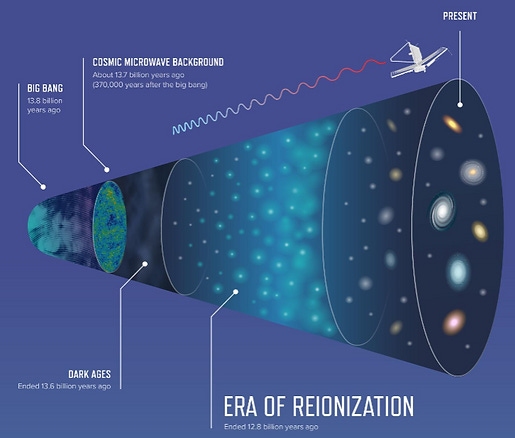 PRESENT

COSMIC MICROWAVE BACKGROUND
About 13.7 billion years ago
(370,000 years after the big bang)

BIG BANG
13.8 billion years ago

DARK AGES
Ended 13.6 billion years ago

ERA OF REIONIZATION
Ended 12.8 billion years ago